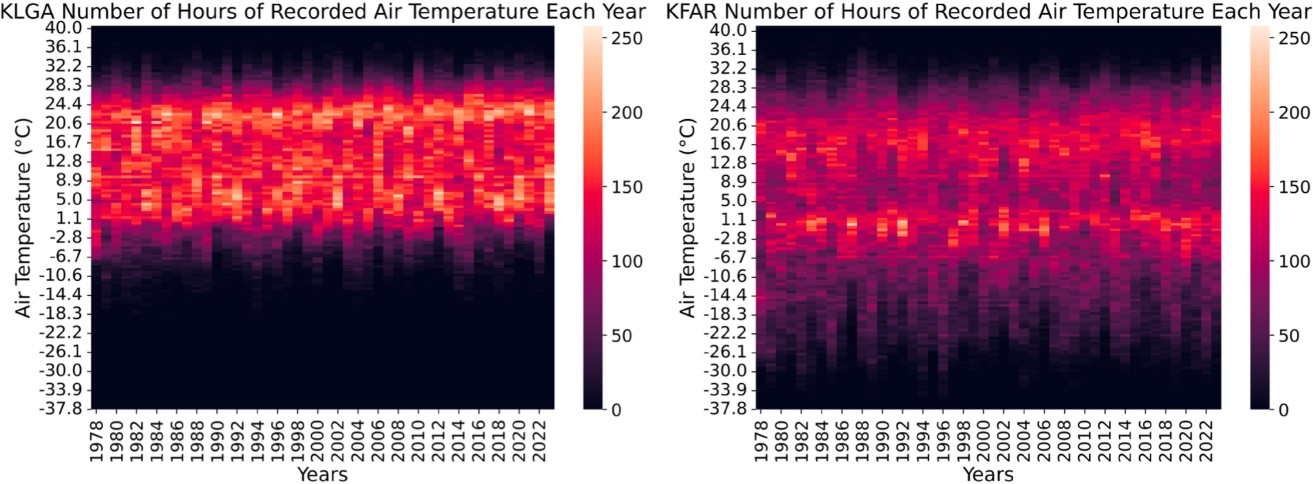 KLGA Number of Hours of Recorded Air Temperature Each Year

Air Temperature (°C)

40.0
36.1
32.2
28.3
24.4
20.6
16.7
12.8
8.9
5.0
1.1
-2.8
-6.7
-10.6
-14.4
-18.3
-22.2
-26.1
-30.0
-33.9
-37.8

1978 1980 1982 1984 1986 1988 1990 1992 1994 1996 1998 2000 2002 2004 2006 2008 2010 2012 2014 2016 2018 2020 2022

Years

250
200
150
100
50
0

KFAR Number of Hours of Recorded Air Temperature Each Year

Air Temperature (°C)

40.0
36.1
32.2
28.3
24.4
20.6
16.7
12.8
8.9
5.0
1.1
-2.8
-6.7
-10.6
-14.4
-18.3
-22.2
-26.1
-30.0
-33.9
-37.8

1978 1980 1982 1984 1986 1988 1990 1992 1994 1996 1998 2000 2002 2004 2006 2008 2010 2012 2014 2016 2018 2020 2022

Years

250
200
150
100
50
0